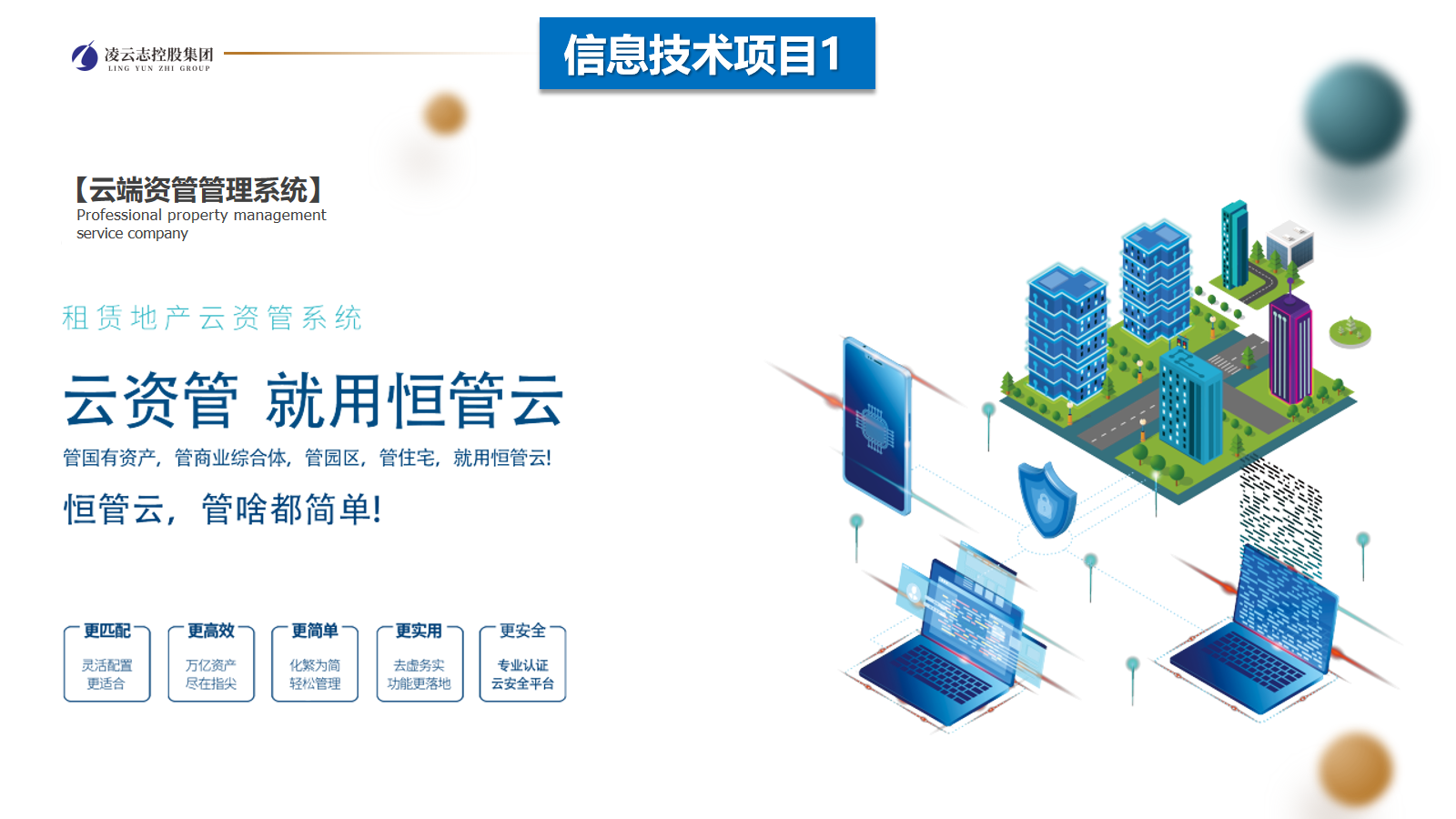 凌云志控股集团
LING YUN ZHI GROUP

信息技术项目1

【云端资管管理系统】
Professional property management service company

租赁地产云资管系统

云资管 就用恒管云

管国有资产，管商业综合体，管园区，管住宅，就用恒管云!

恒管云，管啥都简单!

更匹配
灵活配置
更适合

更高效
万亿资产
尽在指尖

更简单
化繁为简
轻松管理

更实用
去虚务实
功能更落地

更安全
专业认证
云安全平台